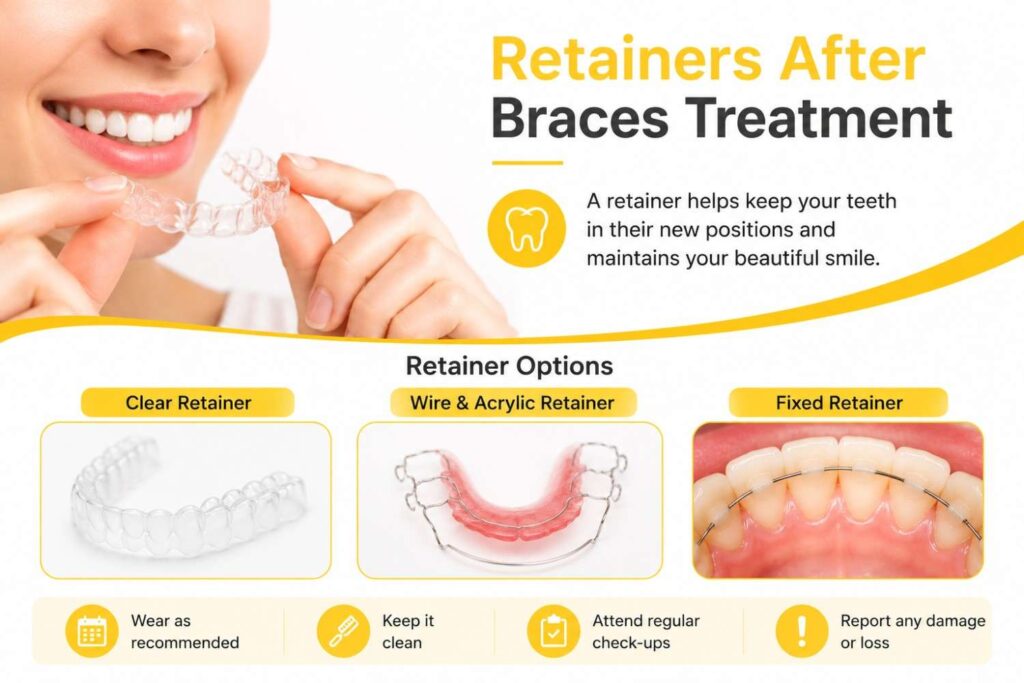 Retainers After Braces Treatment

A retainer helps keep your teeth in their new positions and maintains your beautiful smile.

Retainer Options

Clear Retainer

Wire & Acrylic Retainer

Fixed Retainer

Wear as recommended

Keep it clean

Attend regular check-ups

Report any damage or loss